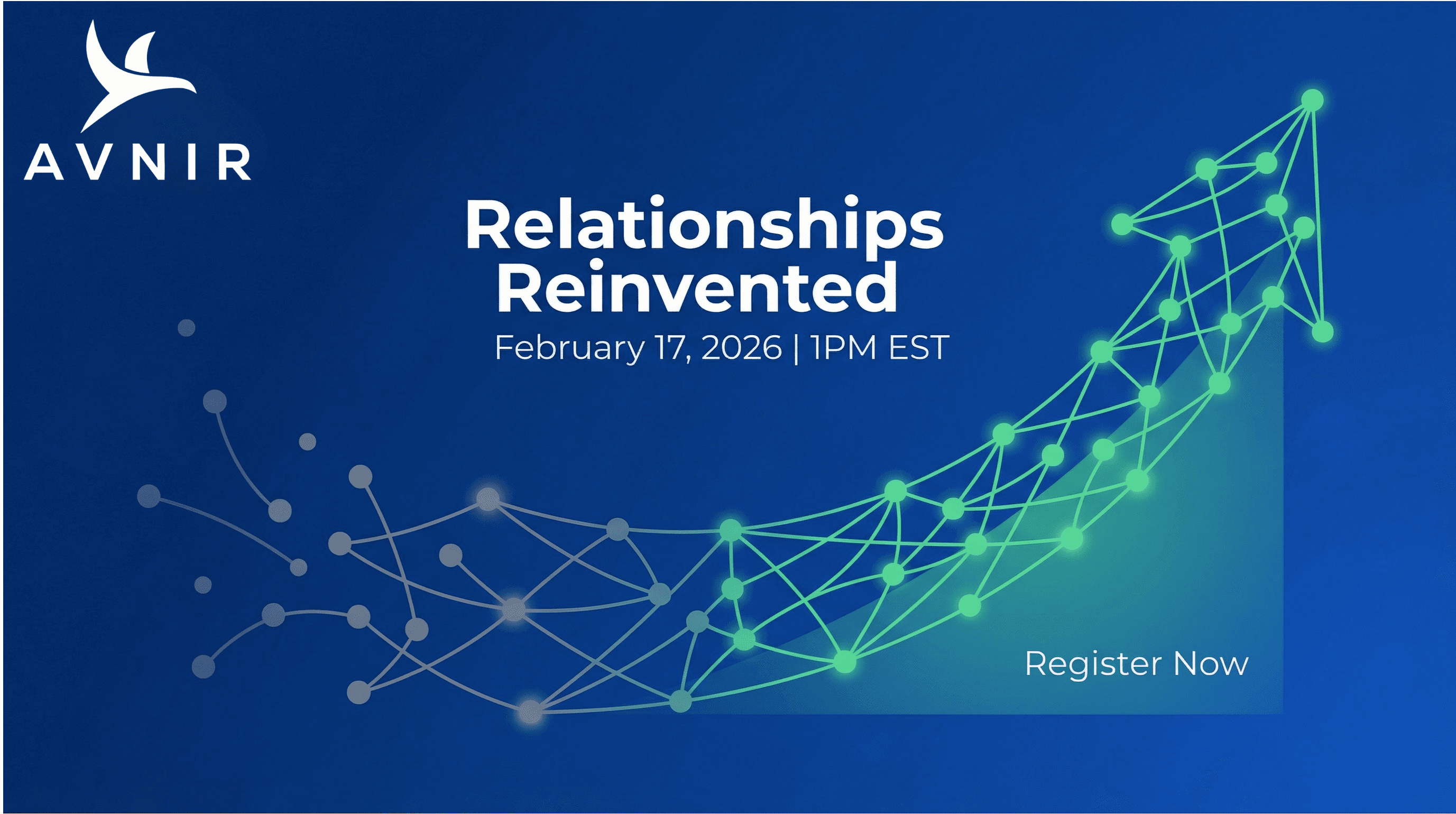 AVNIR

Relationships Reinvented

February 17, 2026 | 1PM EST

Register Now